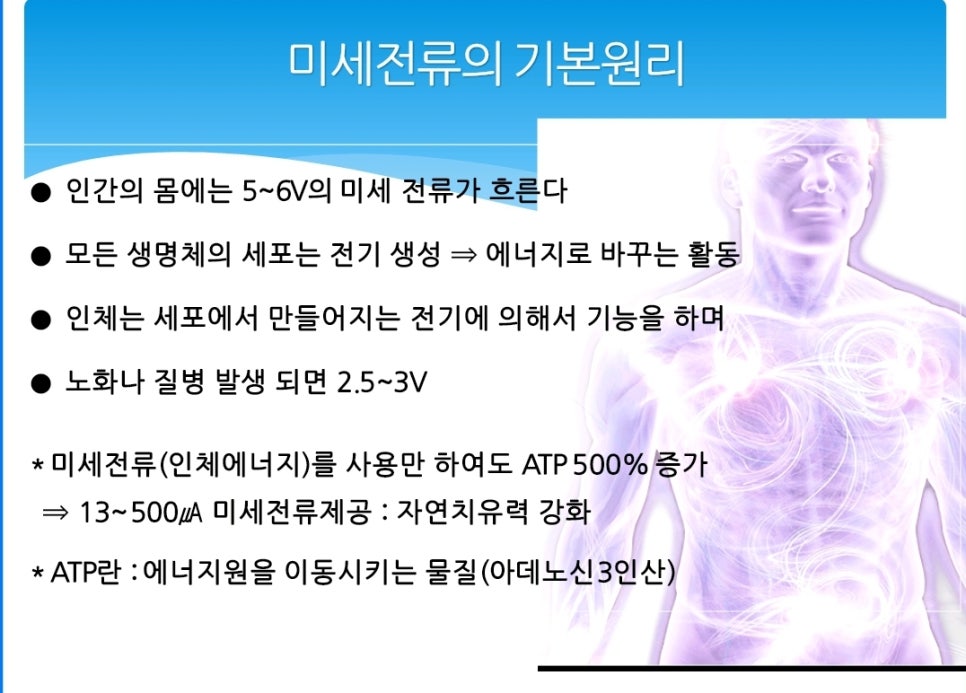 미세전류의 기본원리

● 인간의 몸에는 5~6V의 미세 전류가 흐른다

● 모든 생명체의 세포는 전기 생성 ⇒ 에너지로 바꾸는 활동

● 인체는 세포에서 만들어지는 전기에 의해서 기능을 하며

● 노화나 질병 발생 되면 2.5~3V

* 미세전류(인체에너지)를 사용만 하여도 ATP 500% 증가
⇒ 13~500㎂ 미세전류제공 : 자연치유력 강화

* ATP란 : 에너지원을 이동시키는 물질(아데노신3인산)